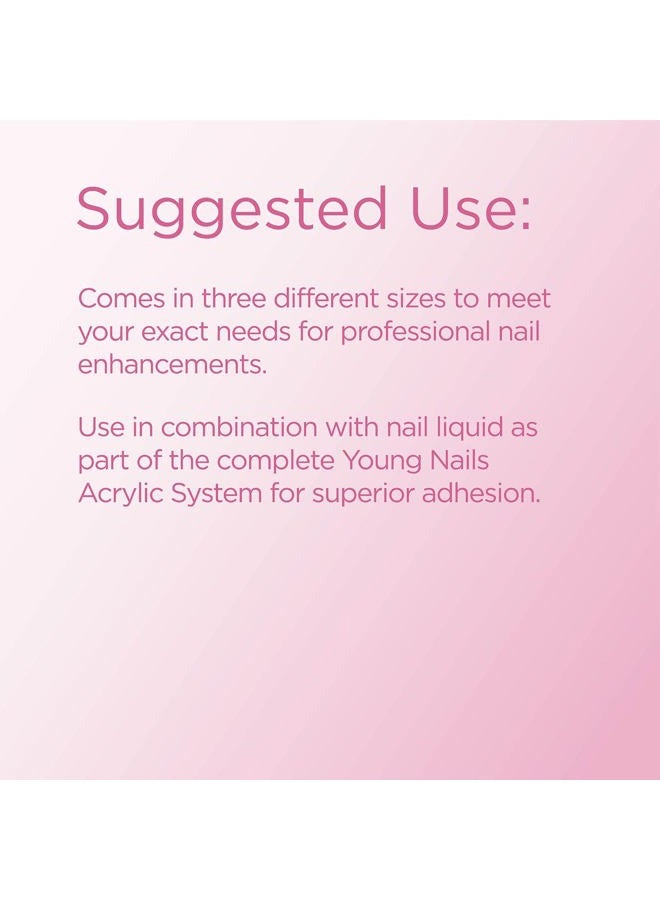 Suggested Use:

Comes in three different sizes to meet your exact needs for professional nail enhancements.

Use in combination with nail liquid as part of the complete Young Nails Acrylic System for superior adhesion.